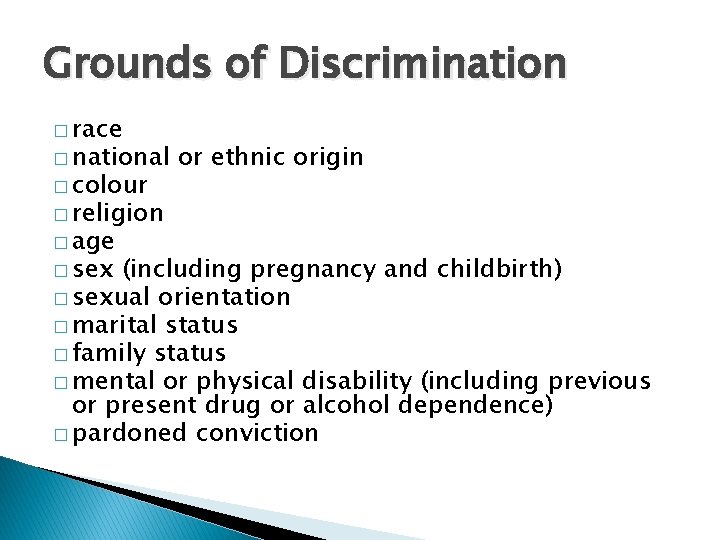 Grounds of Discrimination

□ race
□ national or ethnic origin
□ colour
□ religion
□ age
□ sex (including pregnancy and childbirth)
□ sexual orientation
□ marital status
□ family status
□ mental or physical disability (including previous or present drug or alcohol dependence)
□ pardoned conviction